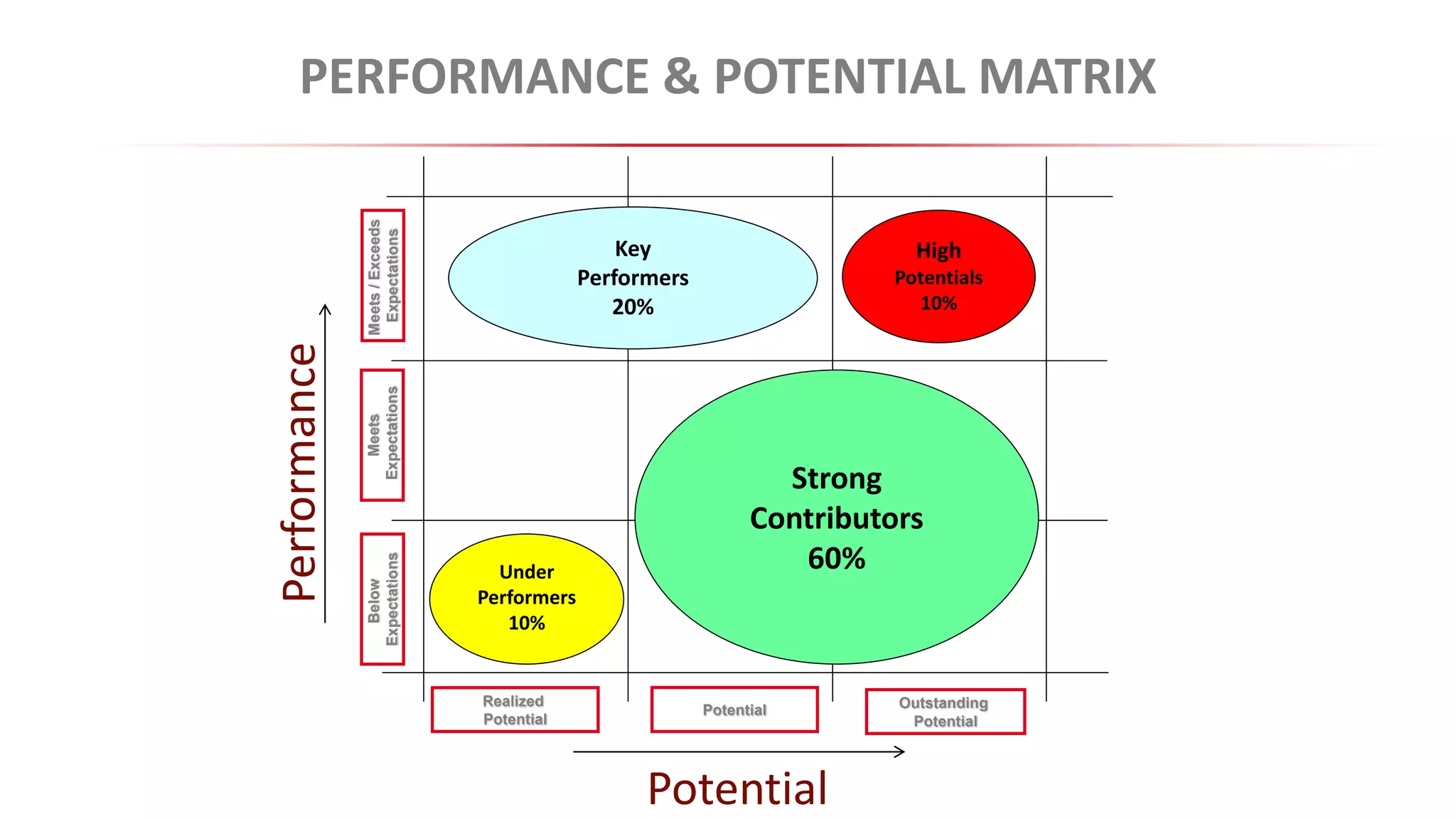 PERFORMANCE & POTENTIAL MATRIX

Performance

Meets / Exceeds Expectations

Meets Expectations

Below Expectations

Key Performers 20%

High Potentials 10%

Strong Contributors 60%

Under Performers 10%

Realized Potential

Potential

Outstanding Potential

Potential